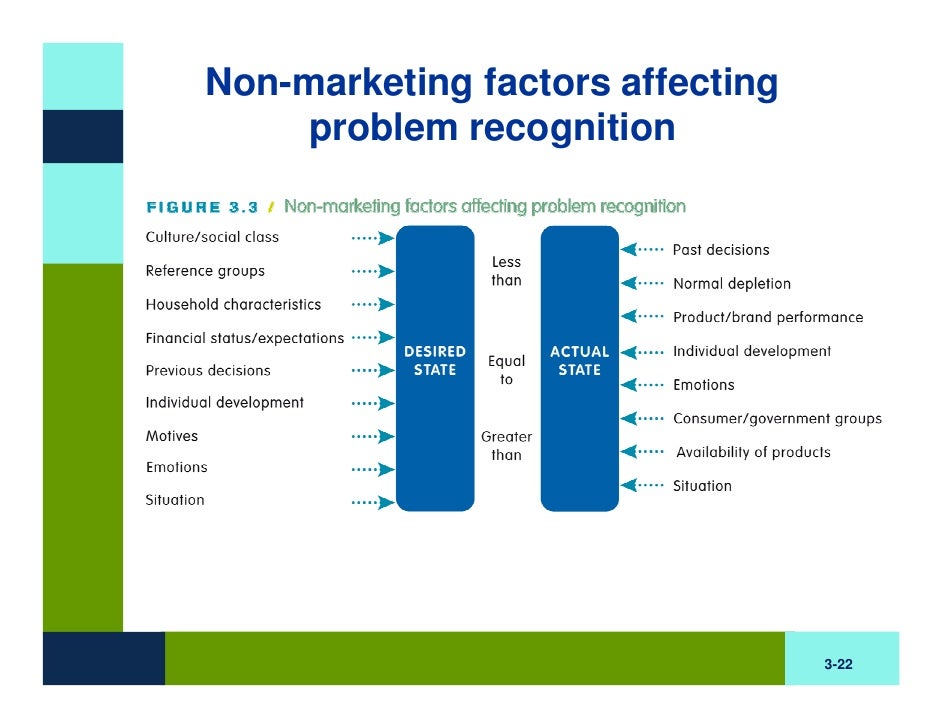 Non-marketing factors affecting problem recognition

FIGURE 3.3 / Non-marketing factors affecting problem recognition

Culture/social class
Reference groups
Household characteristics
Financial status/expectations
Previous decisions
Individual development
Motives
Emotions
Situation

DESIRED STATE

Less than

Equal to

Greater than

ACTUAL STATE

Past decisions
Normal depletion
Product/brand performance
Individual development
Emotions
Consumer/government groups
Availability of products
Situation

3-22